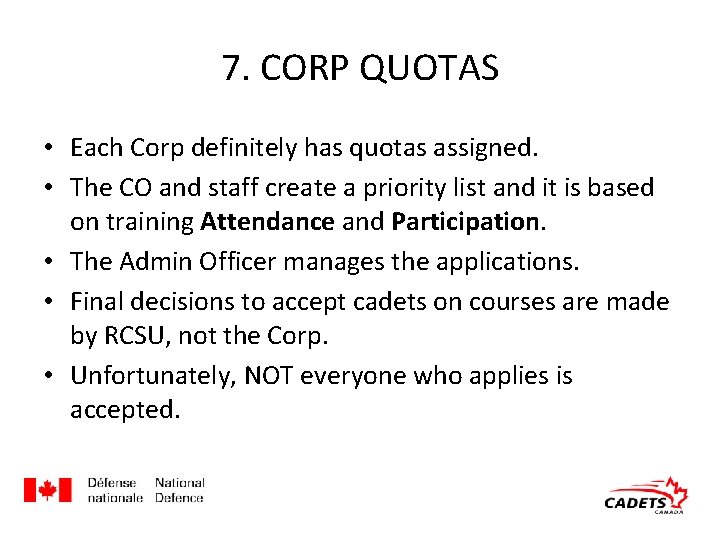 7. CORP QUOTAS

• Each Corp definitely has quotas assigned.
• The CO and staff create a priority list and it is based on training **Attendance** and **Participation**.
• The Admin Officer manages the applications.
• Final decisions to accept cadets on courses are made by RCSU, not the Corp.
• Unfortunately, NOT everyone who applies is accepted.

Défense nationale National Defence

CADETS CANADA